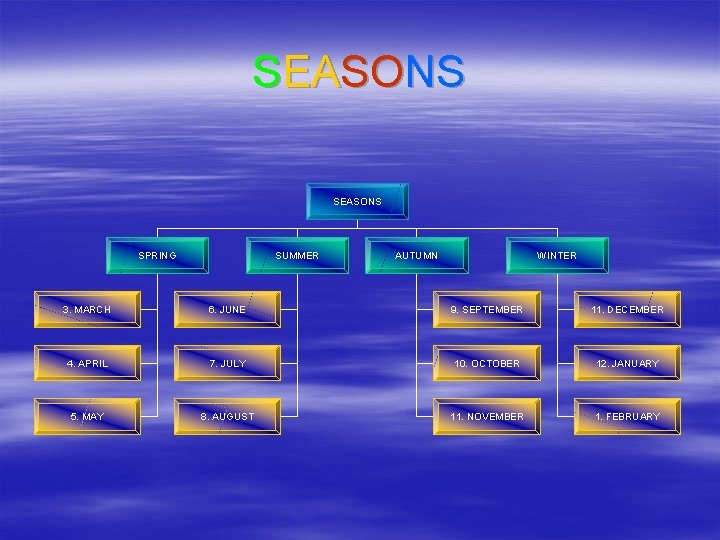 SEASONS

SEASONS

SPRING

SUMMER

AUTUMN

WINTER

3. MARCH

4. APRIL

5. MAY

6. JUNE

7. JULY

8. AUGUST

9. SEPTEMBER

10. OCTOBER

11. NOVEMBER

11. DECEMBER

12. JANUARY

1. FEBRUARY